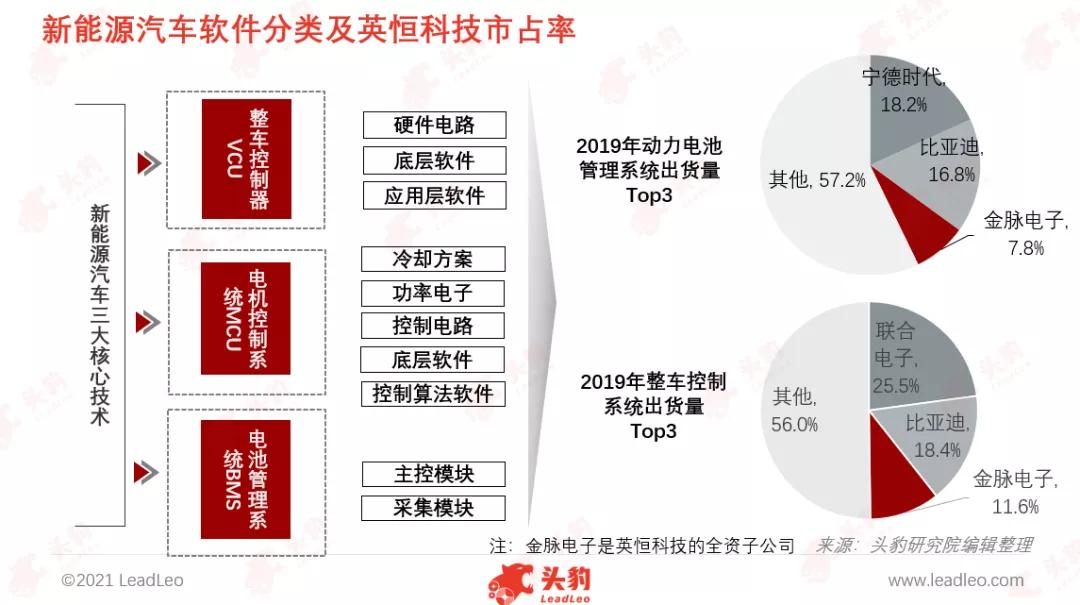 新能源汽车软件分类及英恒科技市占率

新能源汽车三大核心技术

整车控制器VCU

硬件电路
底层软件
应用层软件

电机控制系统MCU

冷却方案
功率电子
控制电路
底层软件
控制算法软件

电池管理系统BMS

主控模块
采集模块

2019年动力电池管理系统出货量Top3

宁德时代, 18.2%
比亚迪, 16.8%
金脉电子, 7.8%
其他, 57.2%

2019年整车控制系统出货量Top3

联合电子, 25.5%
比亚迪, 18.4%
金脉电子, 11.6%
其他, 56.0%

注：金脉电子是英恒科技的全资子公司　来源：头豹研究院编辑整理

©2021 LeadLeo　头豹 LeadLeo　www.leadleo.com